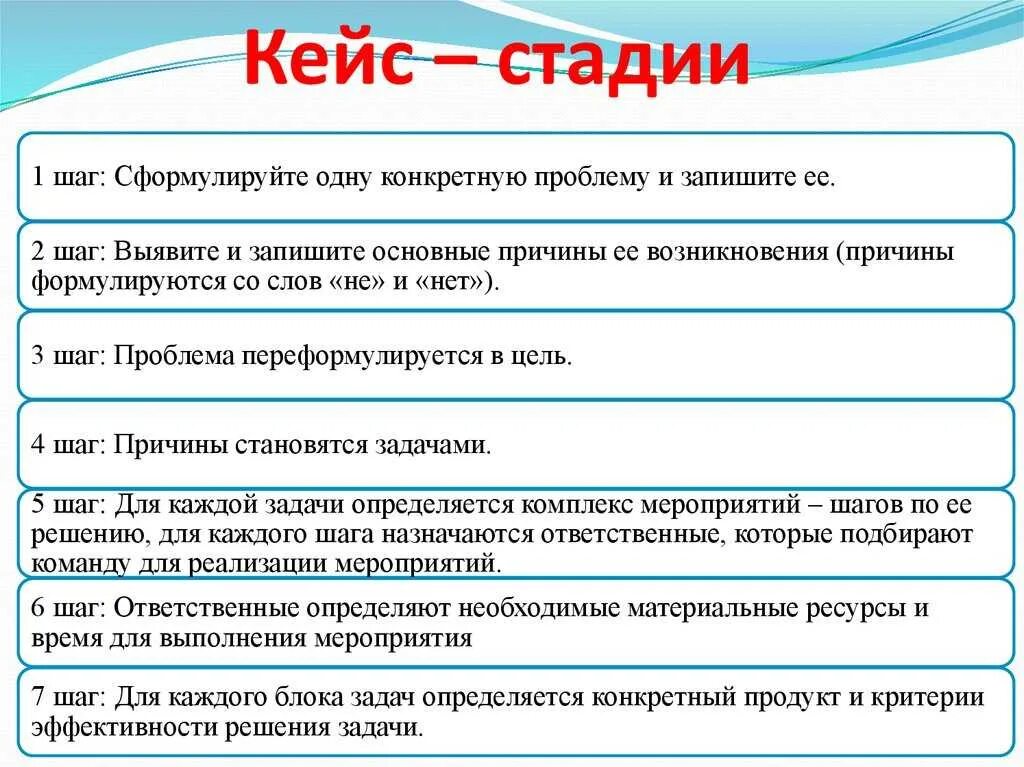 Кейс – стадии

1 шаг: Сформулируйте одну конкретную проблему и запишите ее.

2 шаг: Выявите и запишите основные причины ее возникновения (причины формулируются со слов «не» и «нет»).

3 шаг: Проблема переформулируется в цель.

4 шаг: Причины становятся задачами.

5 шаг: Для каждой задачи определяется комплекс мероприятий – шагов по ее решению, для каждого шага назначаются ответственные, которые подбирают команду для реализации мероприятий.

6 шаг: Ответственные определяют необходимые материальные ресурсы и время для выполнения мероприятия

7 шаг: Для каждого блока задач определяется конкретный продукт и критерии эффективности решения задачи.